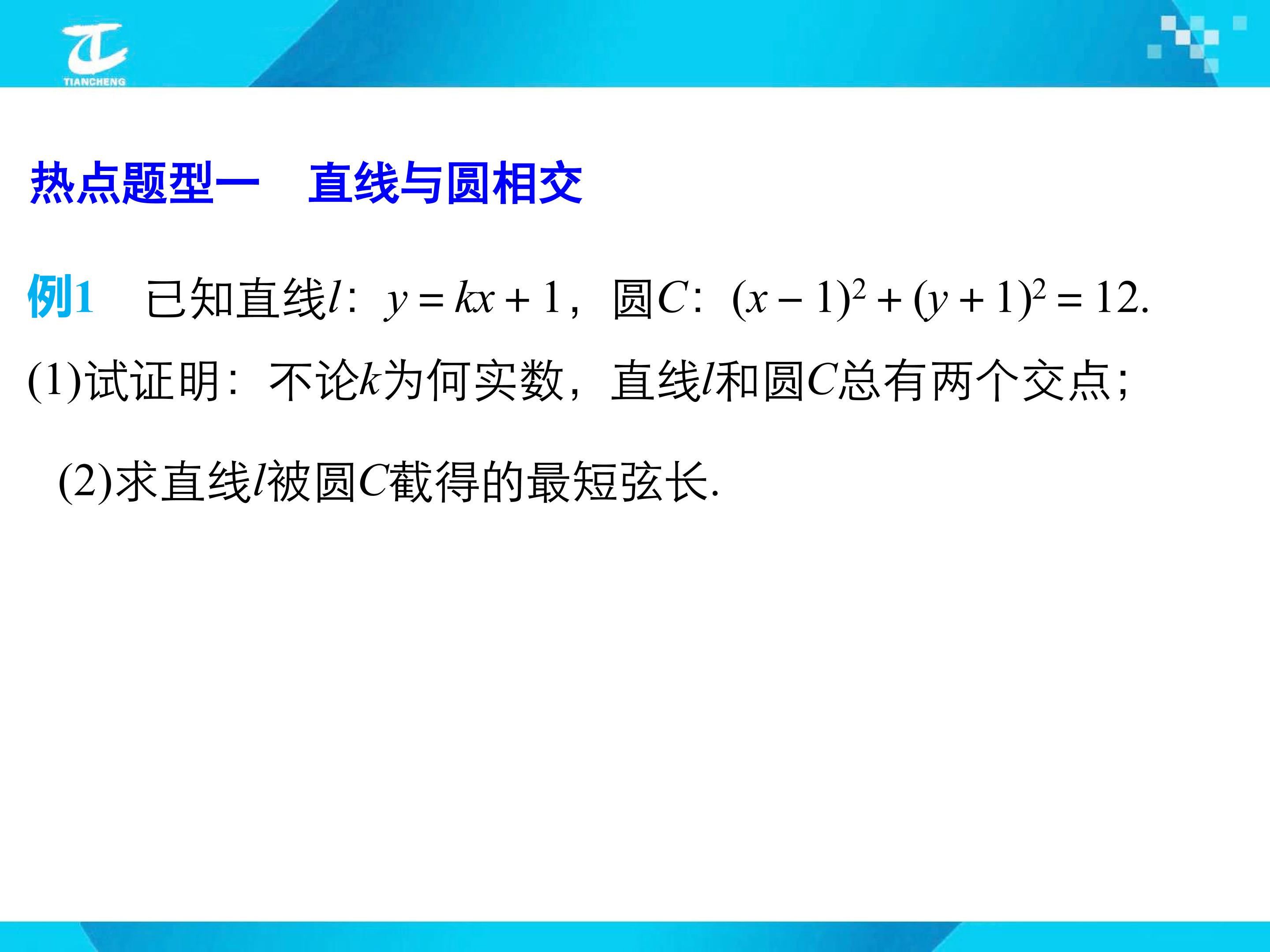 TIANCHENG

热点题型一　直线与圆相交

例1　已知直线$l$：$y=kx+1$，圆$C$：$(x-1)^2+(y+1)^2=12$.

(1)试证明：不论$k$为何实数，直线$l$和圆$C$总有两个交点；

(2)求直线$l$被圆$C$截得的最短弦长.